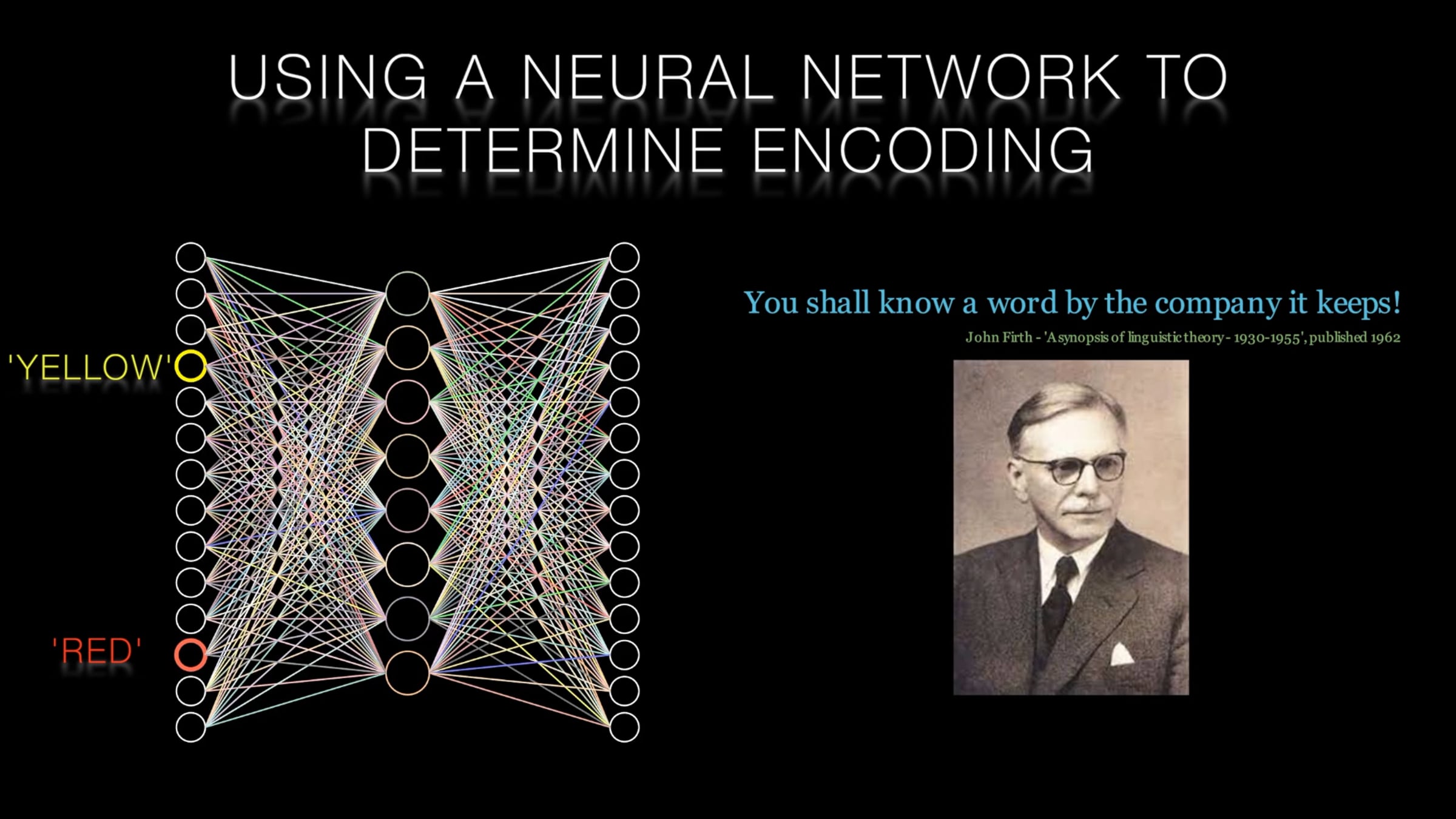 USING A NEURAL NETWORK TO DETERMINE ENCODING

'YELLOW'

'RED'

You shall know a word by the company it keeps!

John Firth - 'A synopsis of linguistic theory - 1930-1955', published 1962